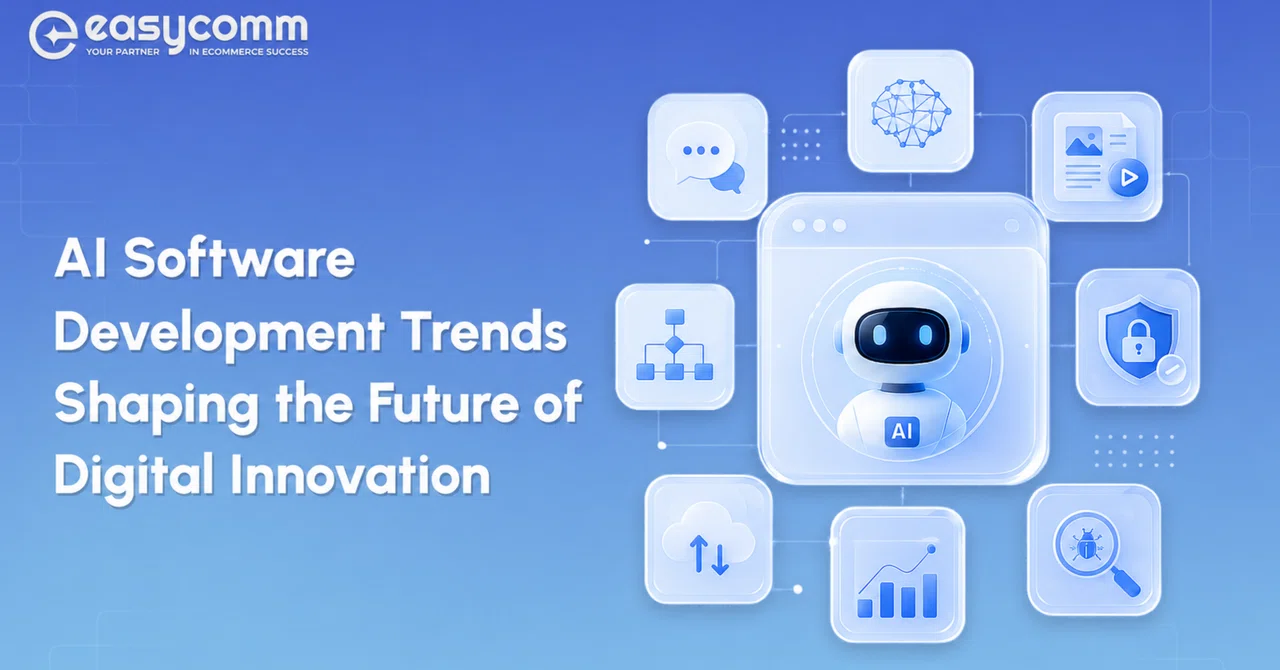 easycomm
YOUR PARTNER IN ECOMMERCE SUCCESS

AI Software Development Trends Shaping the Future of Digital Innovation

AI